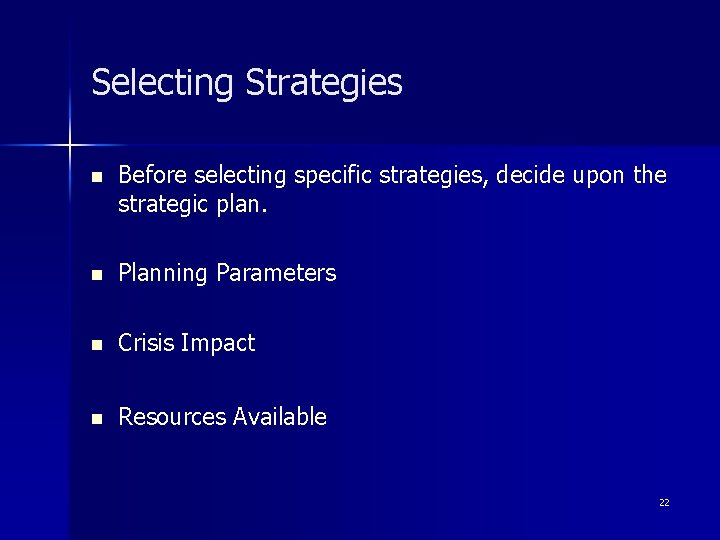 Selecting Strategies

- Before selecting specific strategies, decide upon the strategic plan.

- Planning Parameters

- Crisis Impact

- Resources Available

22